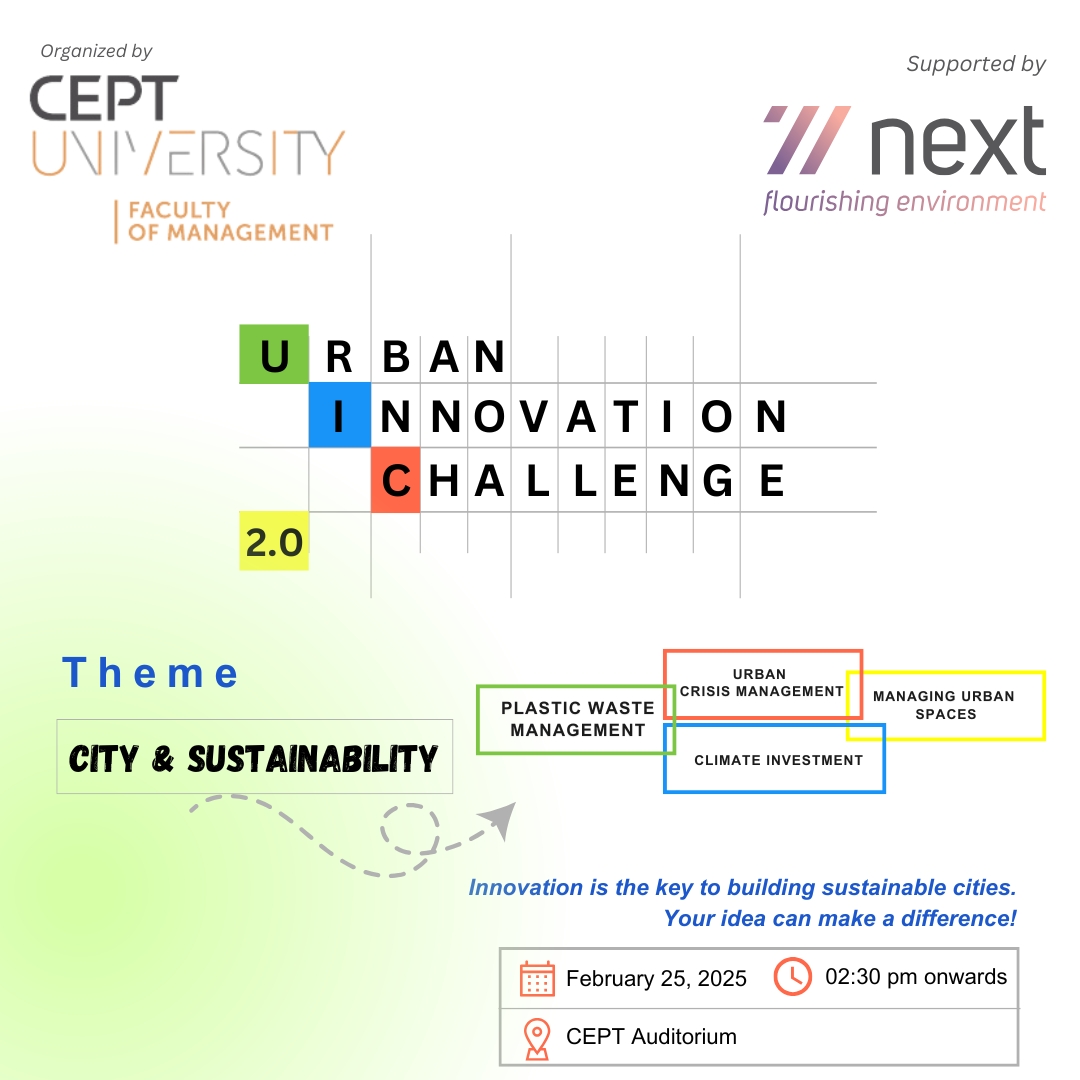 Organized by

CEPT UNIVERSITY

FACULTY OF MANAGEMENT

Supported by

next

flourishing environment

URBAN
INNOVATION
CHALLENGE
2.0

Theme

CITY & SUSTAINABILITY

PLASTIC WASTE MANAGEMENT

URBAN CRISIS MANAGEMENT

MANAGING URBAN SPACES

CLIMATE INVESTMENT

Innovation is the key to building sustainable cities. Your idea can make a difference!

February 25, 2025

02:30 pm onwards

CEPT Auditorium